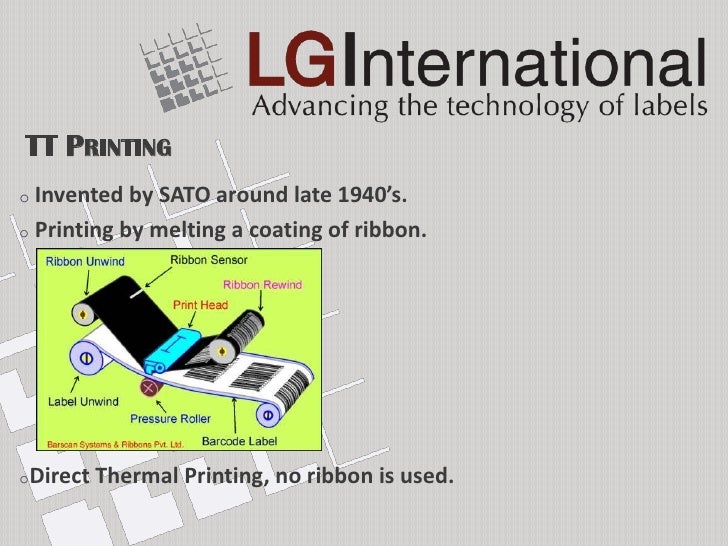 LGInternational
Advancing the technology of labels

TT PRINTING

o Invented by SATO around late 1940's.
o Printing by melting a coating of ribbon.

Ribbon Unwind
Ribbon Sensor
Ribbon Rewind
Print Head
Label Unwind
Pressure Roller
Barcode Label
Barscan Systems & Ribbons Pvt. Ltd.

o Direct Thermal Printing, no ribbon is used.